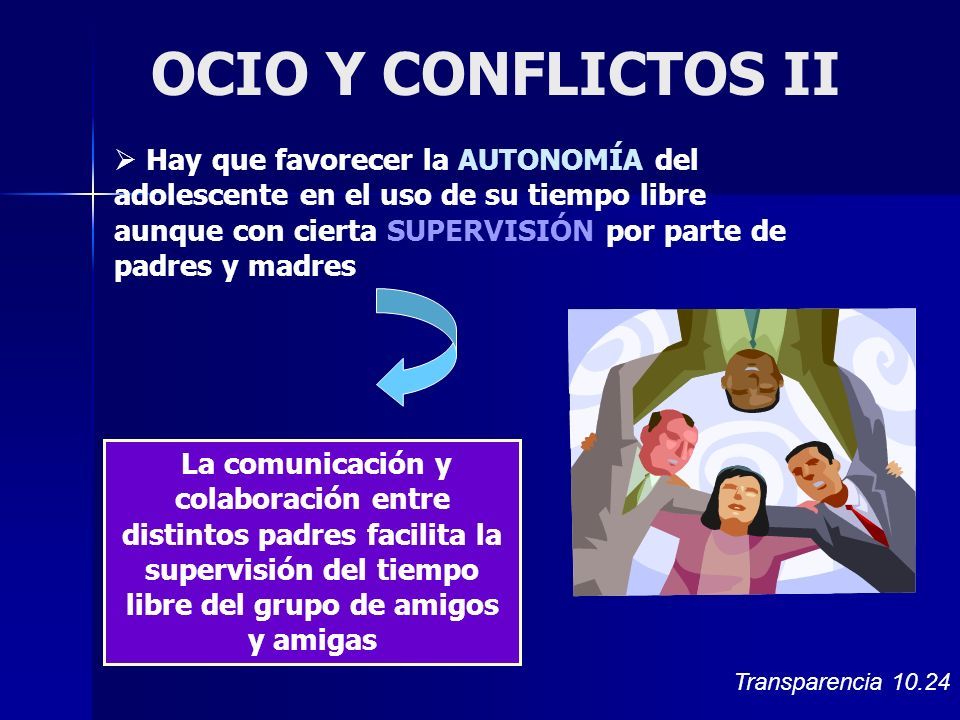 OCIO Y CONFLICTOS II

➢ Hay que favorecer la AUTONOMÍA del adolescente en el uso de su tiempo libre aunque con cierta SUPERVISIÓN por parte de padres y madres

La comunicación y colaboración entre distintos padres facilita la supervisión del tiempo libre del grupo de amigos y amigas

Transparencia 10.24